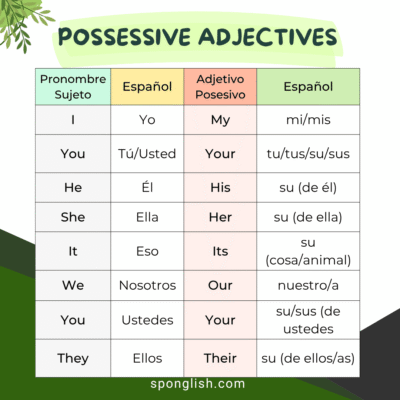 POSSESSIVE ADJECTIVES

| Pronombre Sujeto | Español | Adjetivo Posesivo | Español |
|---|---|---|---|
| I | Yo | My | mi/mis |
| You | Tú/Usted | Your | tu/tus/su/sus |
| He | Él | His | su (de él) |
| She | Ella | Her | su (de ella) |
| It | Eso | Its | su (cosa/animal) |
| We | Nosotros | Our | nuestro/a |
| You | Ustedes | Your | su/sus (de ustedes |
| They | Ellos | Their | su (de ellos/as) |

sponglish.com